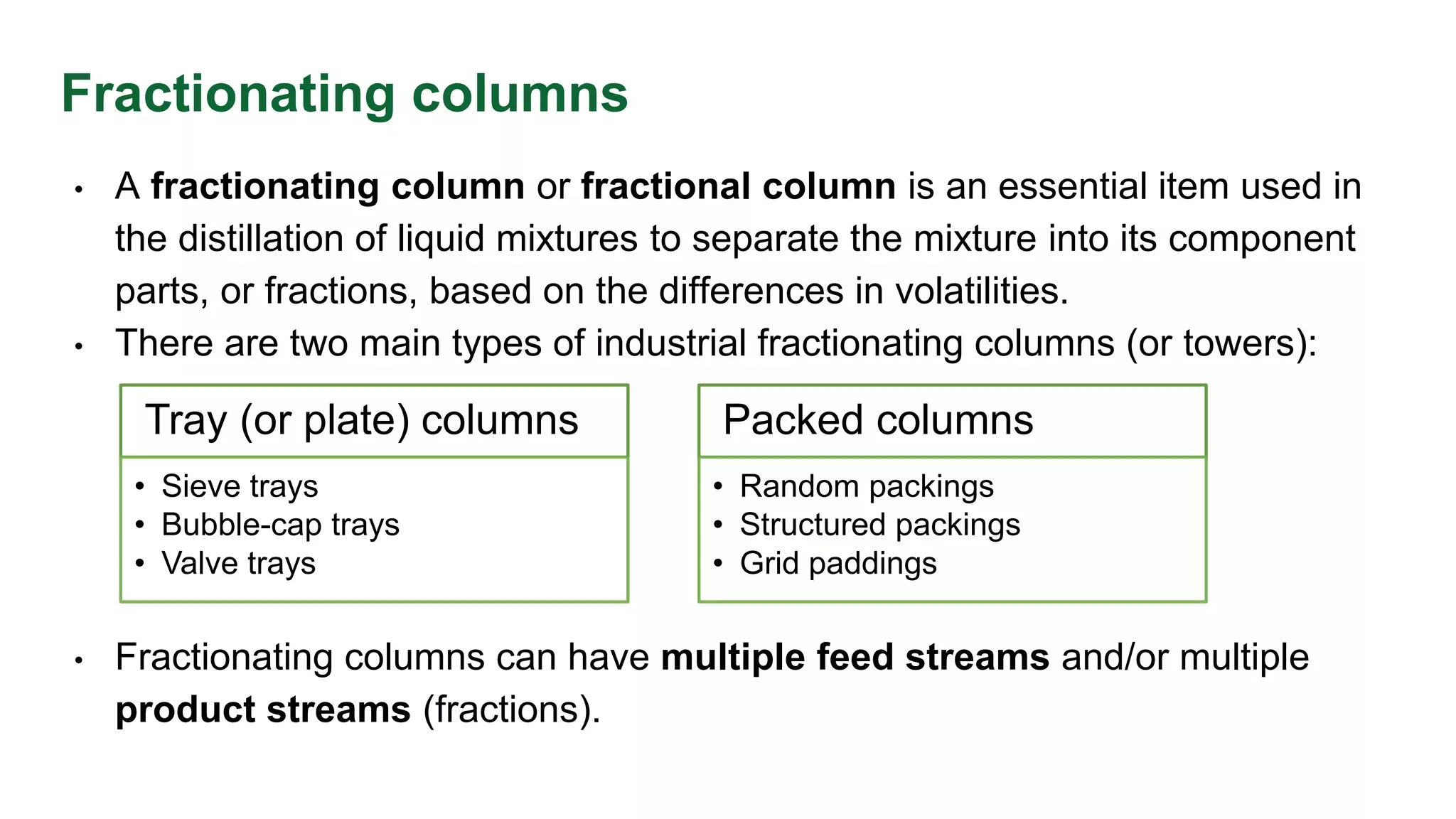 Fractionating columns

• A fractionating column or fractional column is an essential item used in the distillation of liquid mixtures to separate the mixture into its component parts, or fractions, based on the differences in volatilities.
• There are two main types of industrial fractionating columns (or towers):

Tray (or plate) columns
• Sieve trays
• Bubble-cap trays
• Valve trays

Packed columns
• Random packings
• Structured packings
• Grid paddings

• Fractionating columns can have multiple feed streams and/or multiple product streams (fractions).